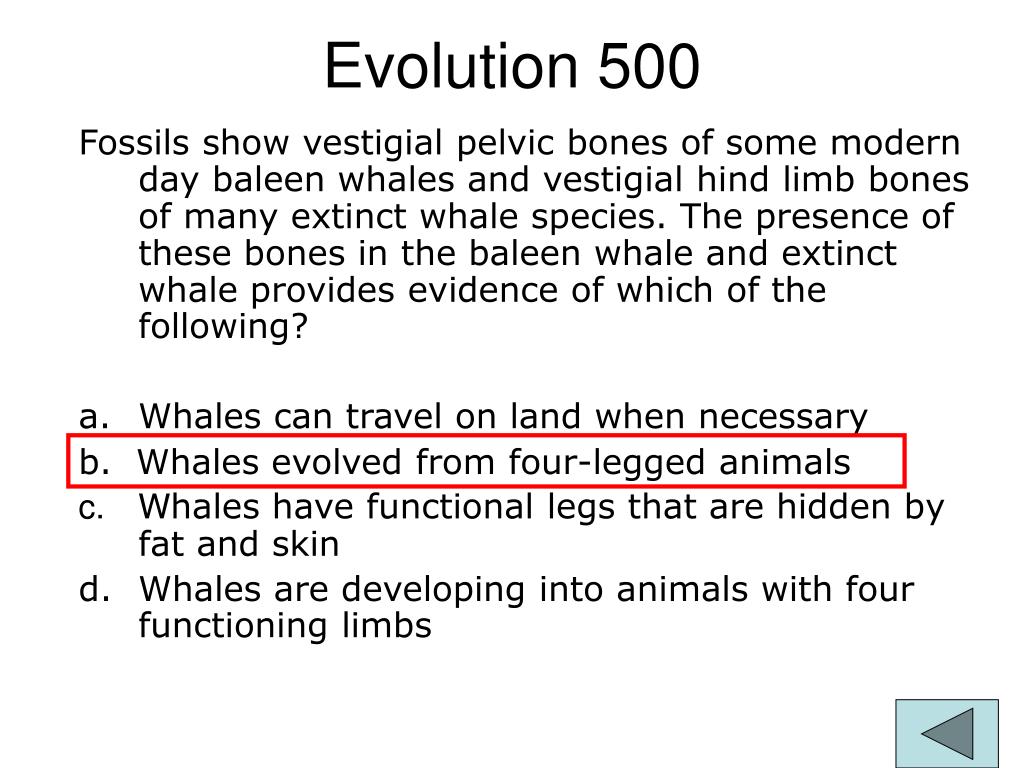 Evolution 500

Fossils show vestigial pelvic bones of some modern day baleen whales and vestigial hind limb bones of many extinct whale species. The presence of these bones in the baleen whale and extinct whale provides evidence of which of the following?

a. Whales can travel on land when necessary
b. Whales evolved from four-legged animals
c. Whales have functional legs that are hidden by fat and skin
d. Whales are developing into animals with four functioning limbs